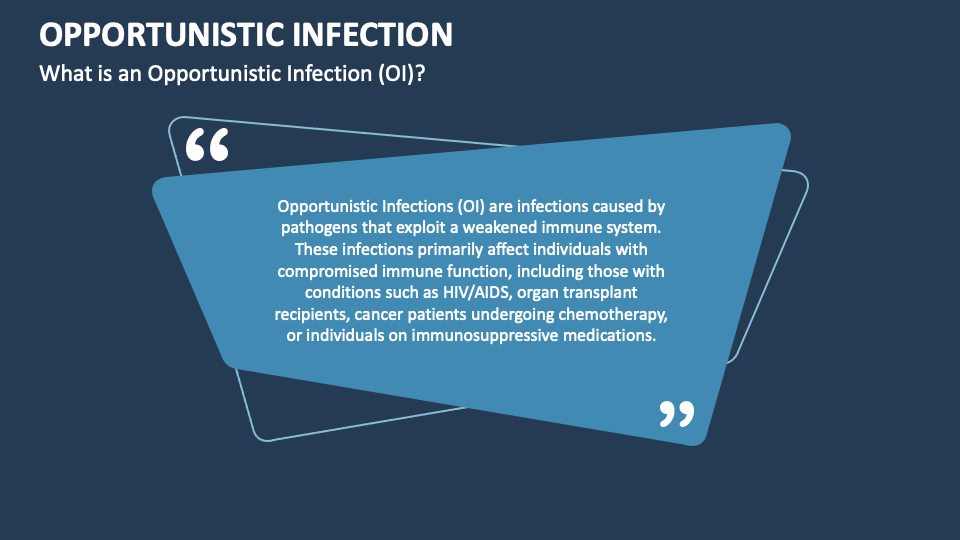 OPPORTUNISTIC INFECTION

What is an Opportunistic Infection (OI)?

“

Opportunistic Infections (OI) are infections caused by pathogens that exploit a weakened immune system. These infections primarily affect individuals with compromised immune function, including those with conditions such as HIV/AIDS, organ transplant recipients, cancer patients undergoing chemotherapy, or individuals on immunosuppressive medications.

”